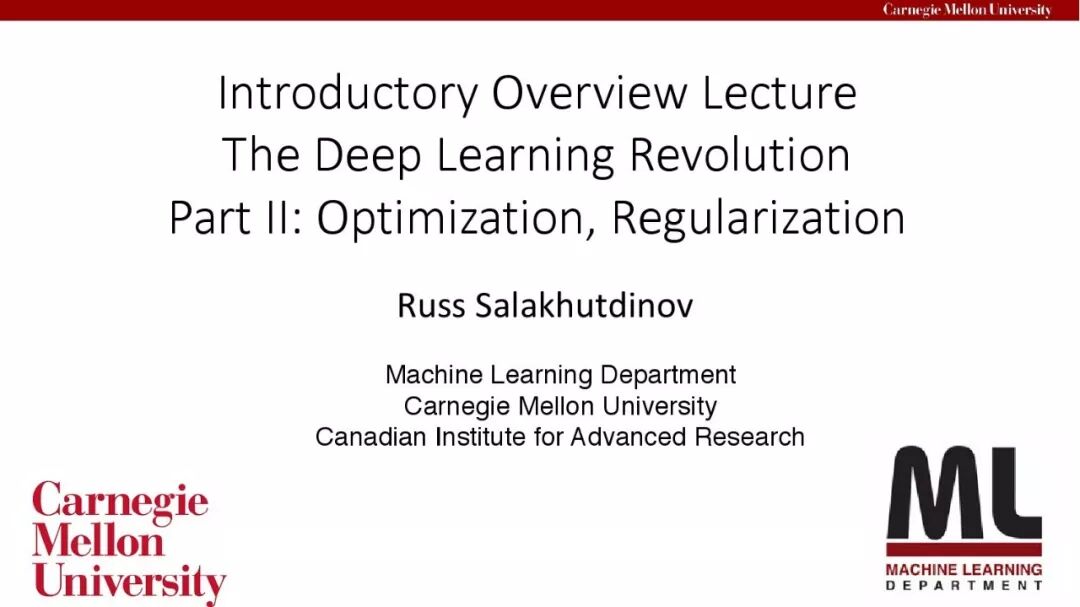 Carnegie Mellon University

Introductory Overview Lecture
The Deep Learning Revolution
Part II: Optimization, Regularization

Russ Salakhutdinov

Machine Learning Department
Carnegie Mellon University
Canadian Institute for Advanced Research

Carnegie Mellon University

ML
MACHINE LEARNING
DEPARTMENT